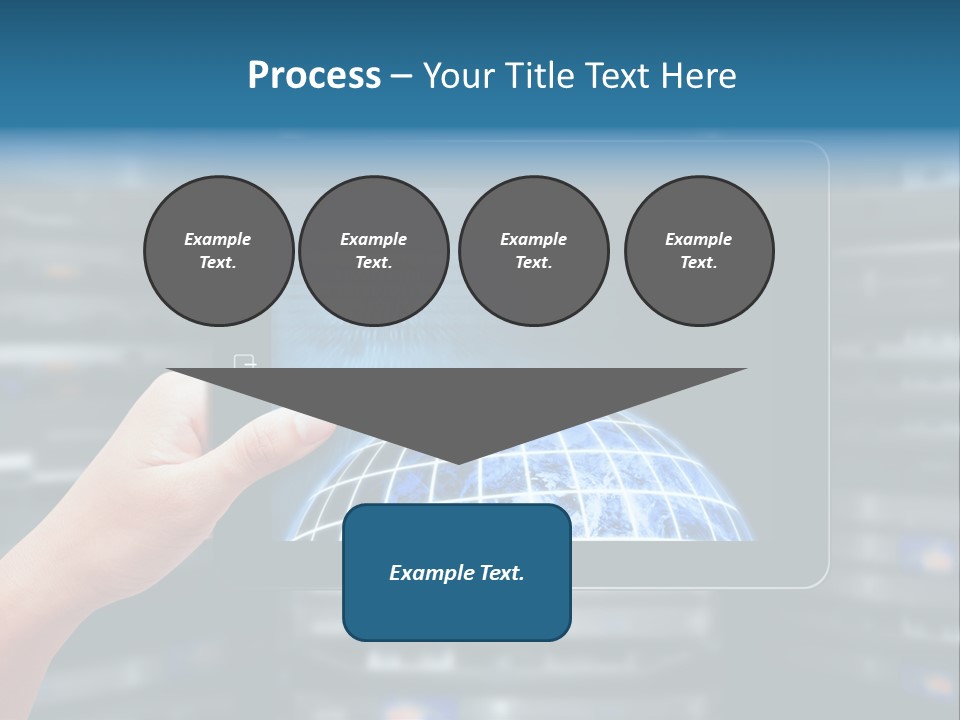 Process – Your Title Text Here

Example Text.

Example Text.

Example Text.

Example Text.

Example Text.